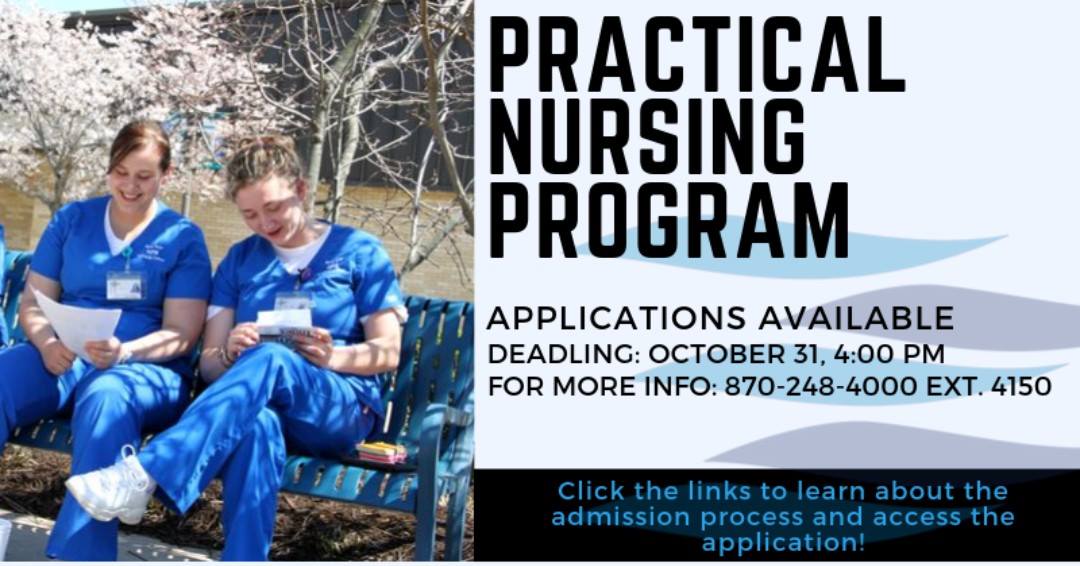 PRACTICAL NURSING PROGRAM

APPLICATIONS AVAILABLE
DEADLING: OCTOBER 31, 4:00 PM
FOR MORE INFO: 870-248-4000 EXT. 4150

Click the links to learn about the admission process and access the application!